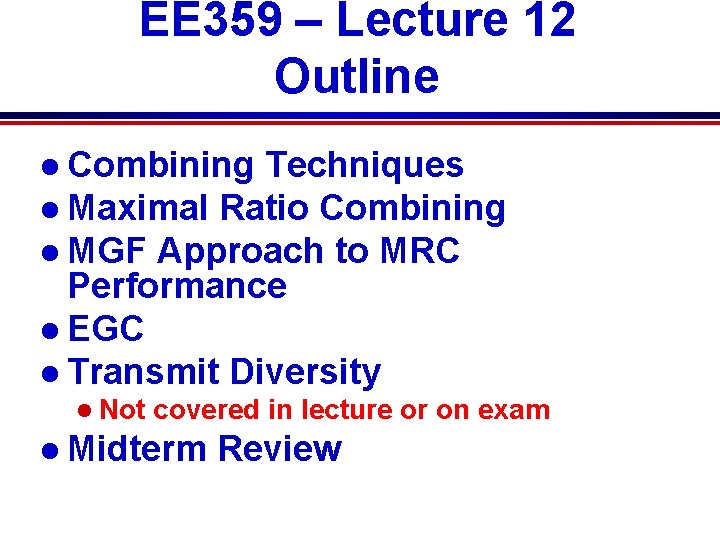 EE359 – Lecture 12
Outline

- Combining Techniques
- Maximal Ratio Combining
- MGF Approach to MRC Performance
- EGC
- Transmit Diversity
  - Not covered in lecture or on exam
- Midterm Review